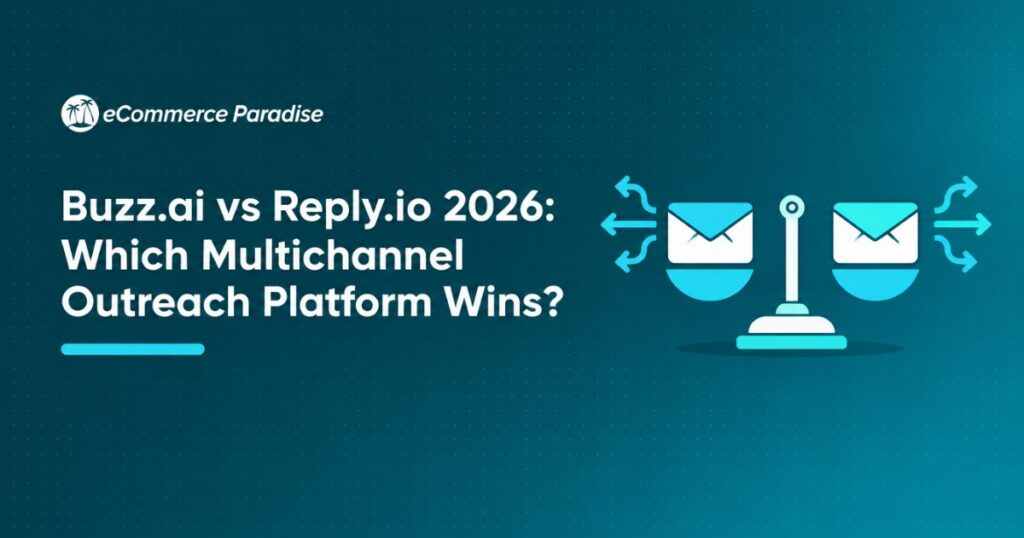 eCommerce Paradise

Buzz.ai vs Reply.io 2026: Which Multichannel Outreach Platform Wins?